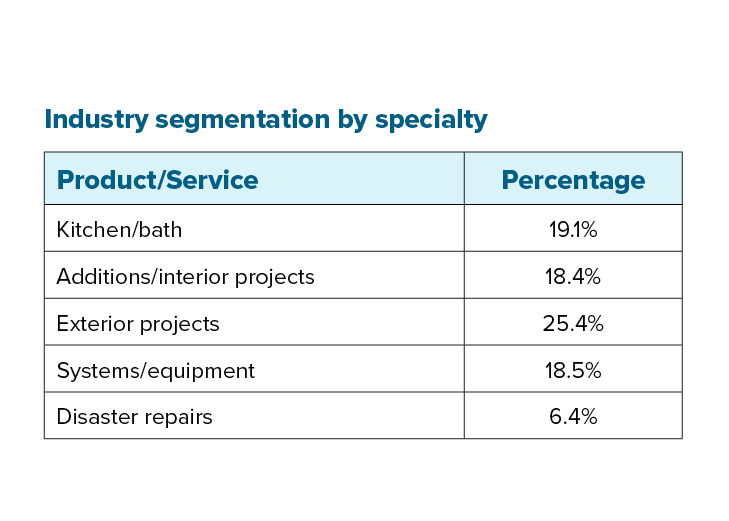 Industry segmentation by specialty

| Product/Service | Percentage |
|---|---|
| Kitchen/bath | 19.1% |
| Additions/interior projects | 18.4% |
| Exterior projects | 25.4% |
| Systems/equipment | 18.5% |
| Disaster repairs | 6.4% |